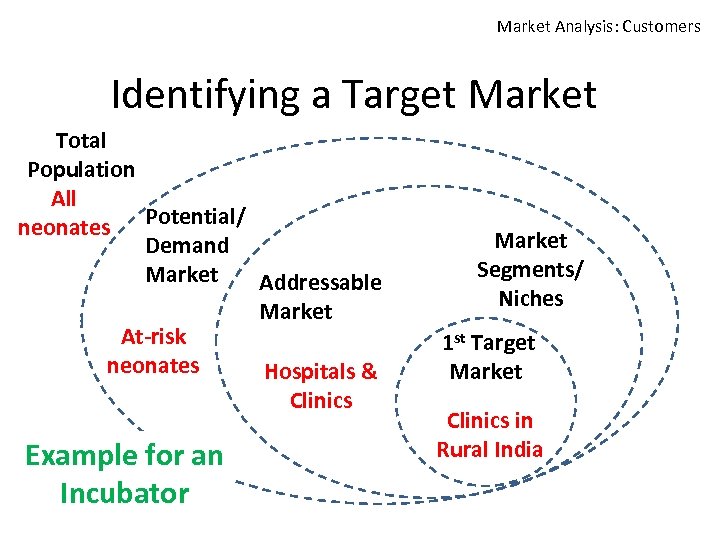 Market Analysis: Customers

Identifying a Target Market

Total Population
All neonates

Potential/ Demand Market

At-risk neonates

Addressable Market

Hospitals & Clinics

Market Segments/ Niches

1$^{st}$ Target Market

Clinics in Rural India

Example for an Incubator